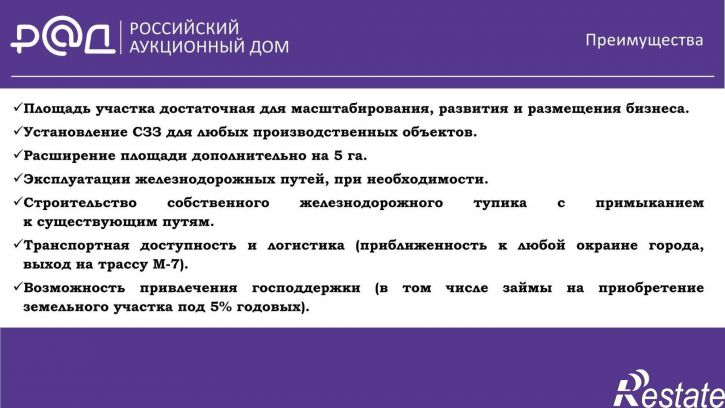 Р@Д РОССИЙСКИЙ АУКЦИОННЫЙ ДОМ

Преимущества

✓Площадь участка достаточная для масштабирования, развития и размещения бизнеса.

✓Установление СЗЗ для любых производственных объектов.

✓Расширение площади дополнительно на 5 га.

✓Эксплуатации железнодорожных путей, при необходимости.

✓Строительство собственного железнодорожного тупика с примыканием к существующим путям.

✓Транспортная доступность и логистика (приближенность к любой окраине города, выход на трассу М-7).

✓Возможность привлечения господдержки (в том числе займы на приобретение земельного участка под 5% годовых).

Restate